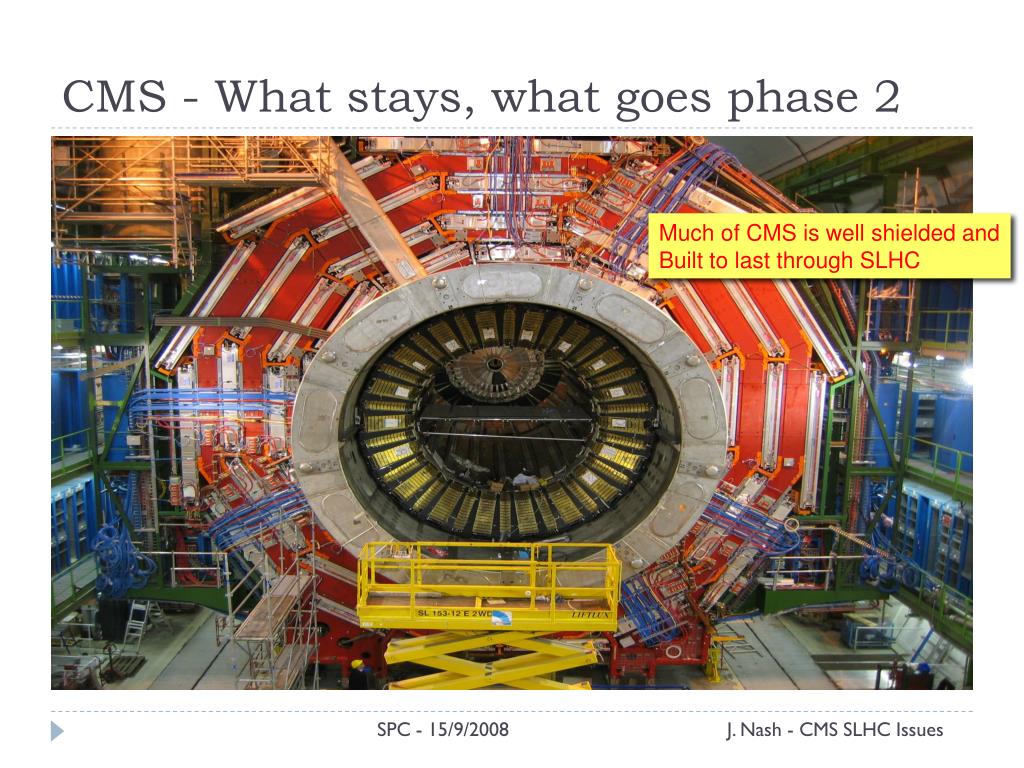 CMS - What stays, what goes phase 2

Much of CMS is well shielded and Built to last through SLHC

SL 153-12 E 2WD

LIFTLUX

SPC - 15/9/2008

J. Nash - CMS SLHC Issues